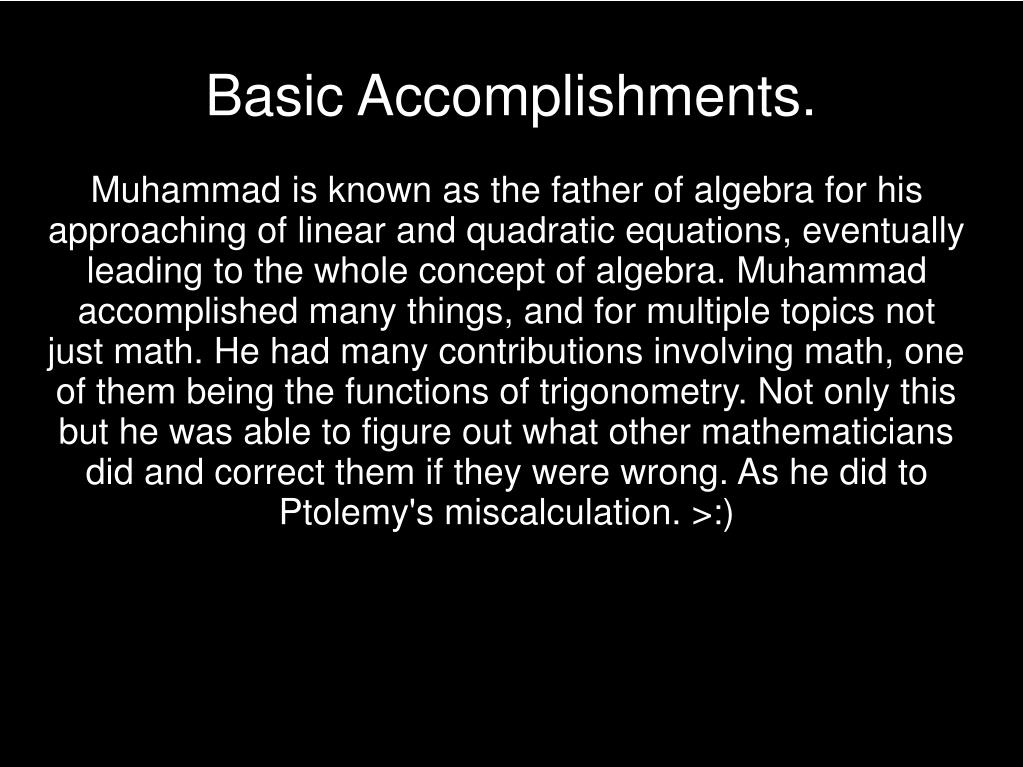 Basic Accomplishments.

Muhammad is known as the father of algebra for his approaching of linear and quadratic equations, eventually leading to the whole concept of algebra. Muhammad accomplished many things, and for multiple topics not just math. He had many contributions involving math, one of them being the functions of trigonometry. Not only this but he was able to figure out what other mathematicians did and correct them if they were wrong. As he did to Ptolemy's miscalculation. >:)